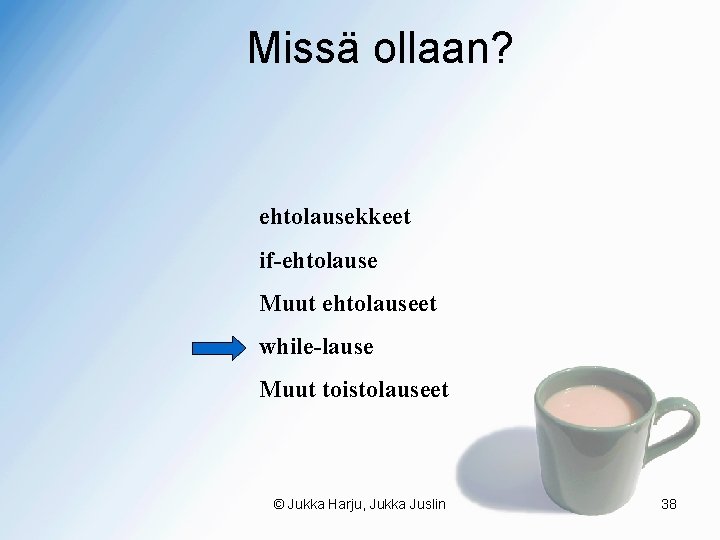 Missä ollaan?

ehtolausekkeet

if-ehtolause

Muut ehtolauseet

while-lause

Muut toistolauseet

© Jukka Harju, Jukka Juslin

38